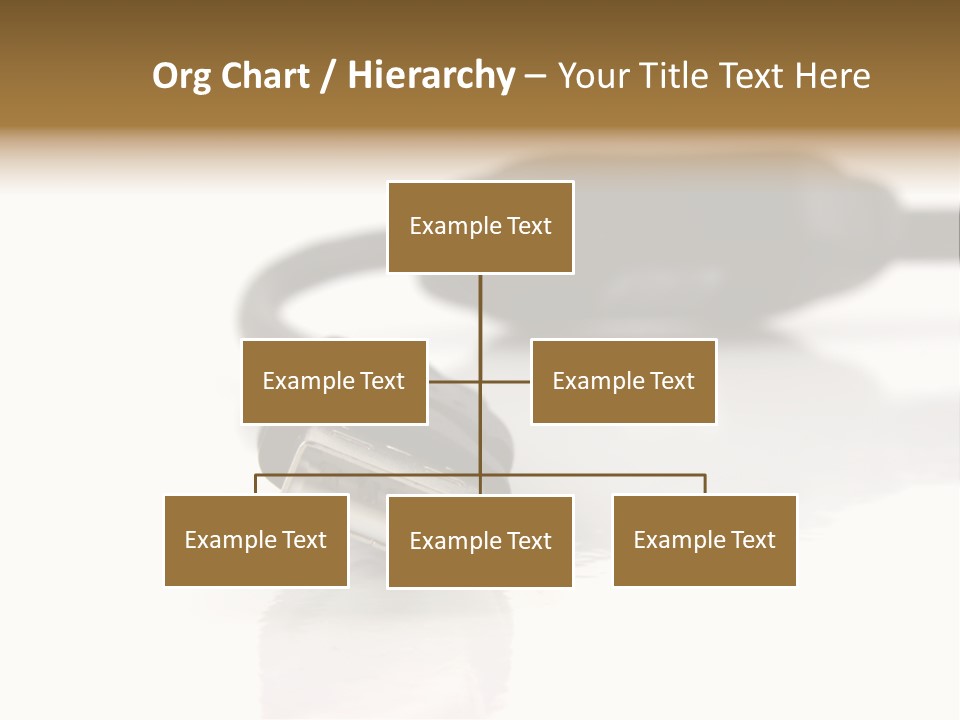 Org Chart / Hierarchy – Your Title Text Here

Example Text

Example Text

Example Text

Example Text

Example Text

Example Text